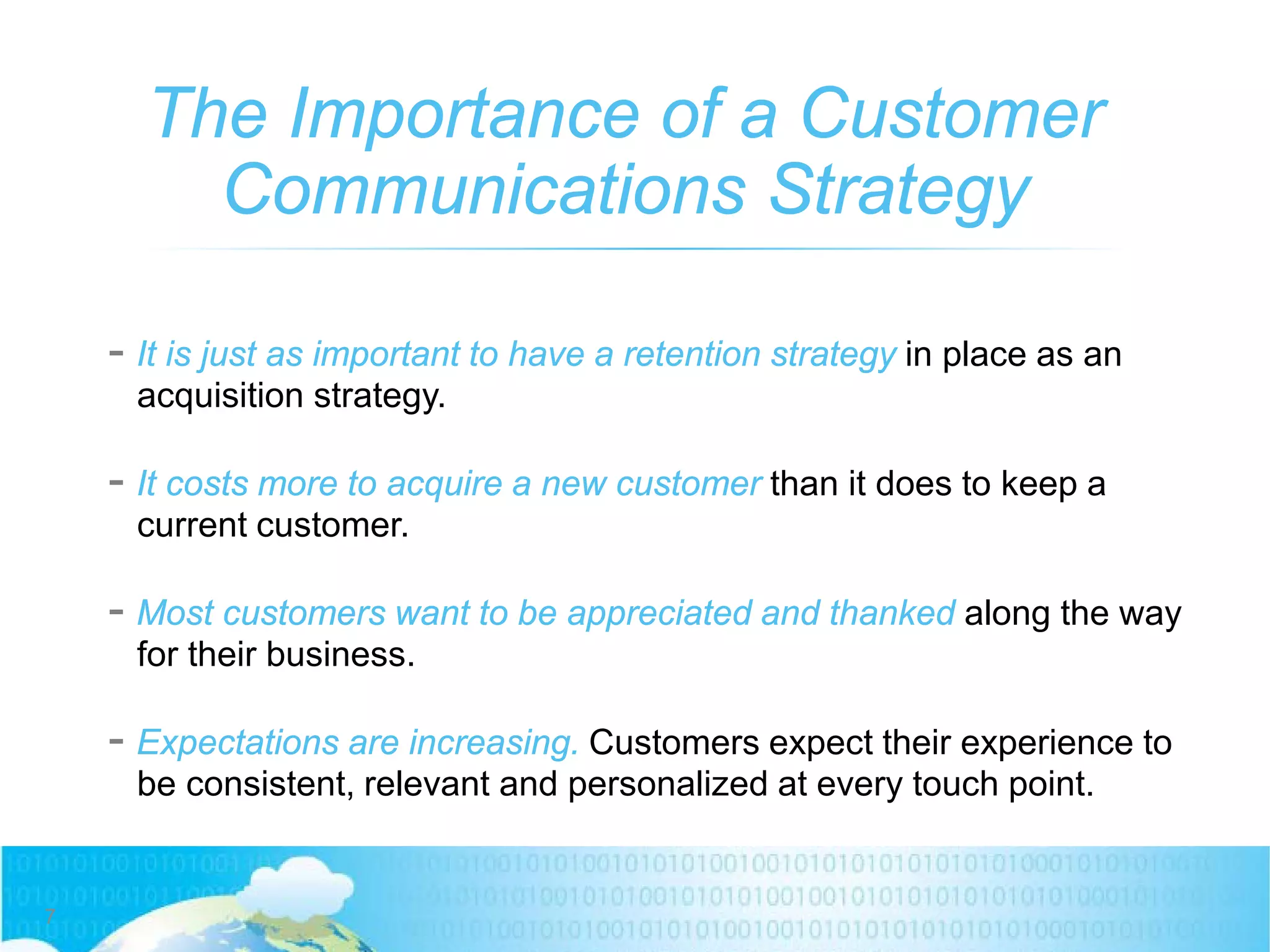 The Importance of a Customer Communications Strategy

- It is just as important to have a retention strategy in place as an acquisition strategy.

- It costs more to acquire a new customer than it does to keep a current customer.

- Most customers want to be appreciated and thanked along the way for their business.

- Expectations are increasing. Customers expect their experience to be consistent, relevant and personalized at every touch point.

7